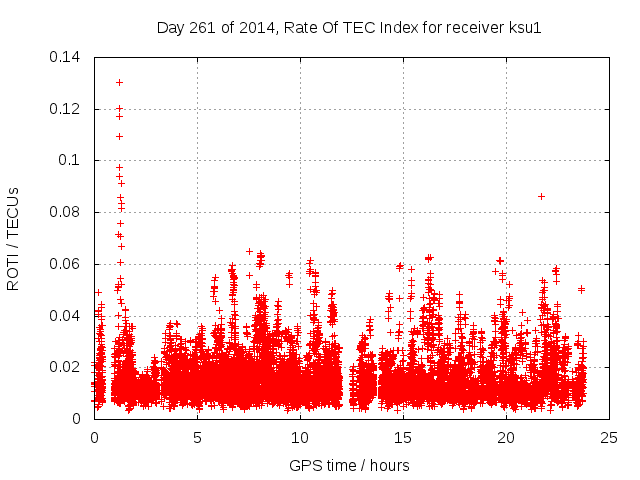 Day 261 of 2014, Rate Of TEC Index for receiver ksu1

ROTI / TECUs

0.14
0.12
0.1
0.08
0.06
0.04
0.02
0

0 5 10 15 20 25

GPS time / hours